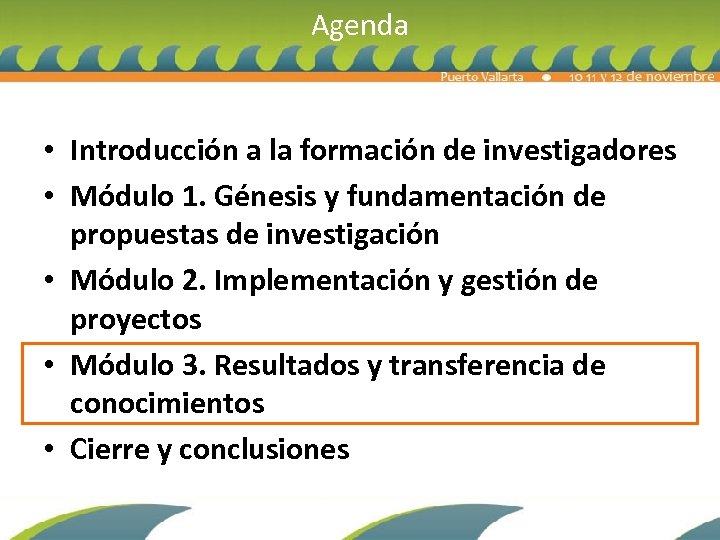 Agenda

Puerto Vallarta • 10 11 y 12 de noviembre

• Introducción a la formación de investigadores
• Módulo 1. Génesis y fundamentación de propuestas de investigación
• Módulo 2. Implementación y gestión de proyectos
• Módulo 3. Resultados y transferencia de conocimientos
• Cierre y conclusiones